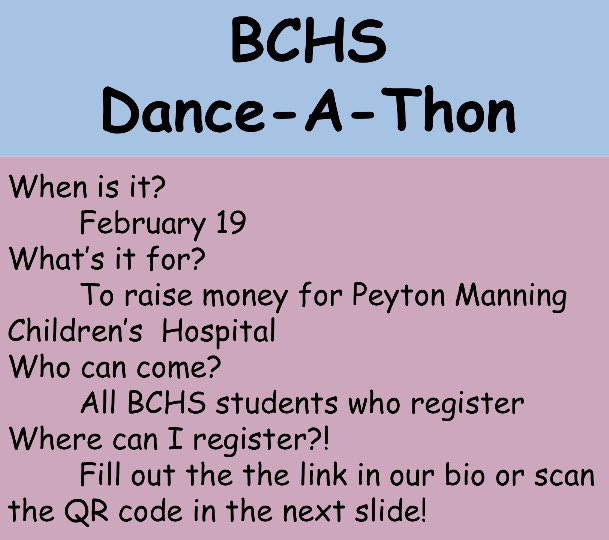 BCHS
Dance-A-Thon

When is it?
February 19
What's it for?
To raise money for Peyton Manning Children's Hospital
Who can come?
All BCHS students who register
Where can I register?!
Fill out the the link in our bio or scan the QR code in the next slide!